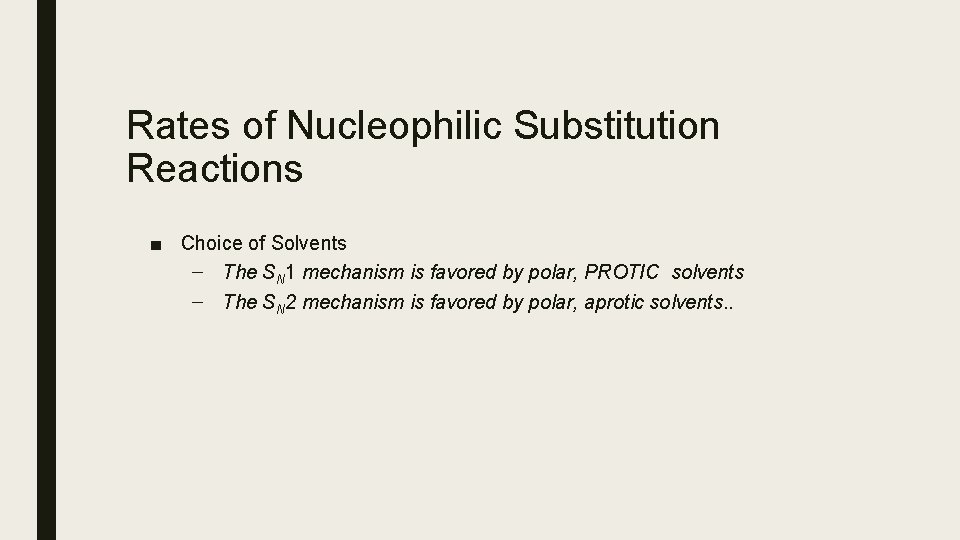 Rates of Nucleophilic Substitution Reactions

■ Choice of Solvents
– The $S_N1$ mechanism is favored by polar, PROTIC solvents
– The $S_N2$ mechanism is favored by polar, aprotic solvents..